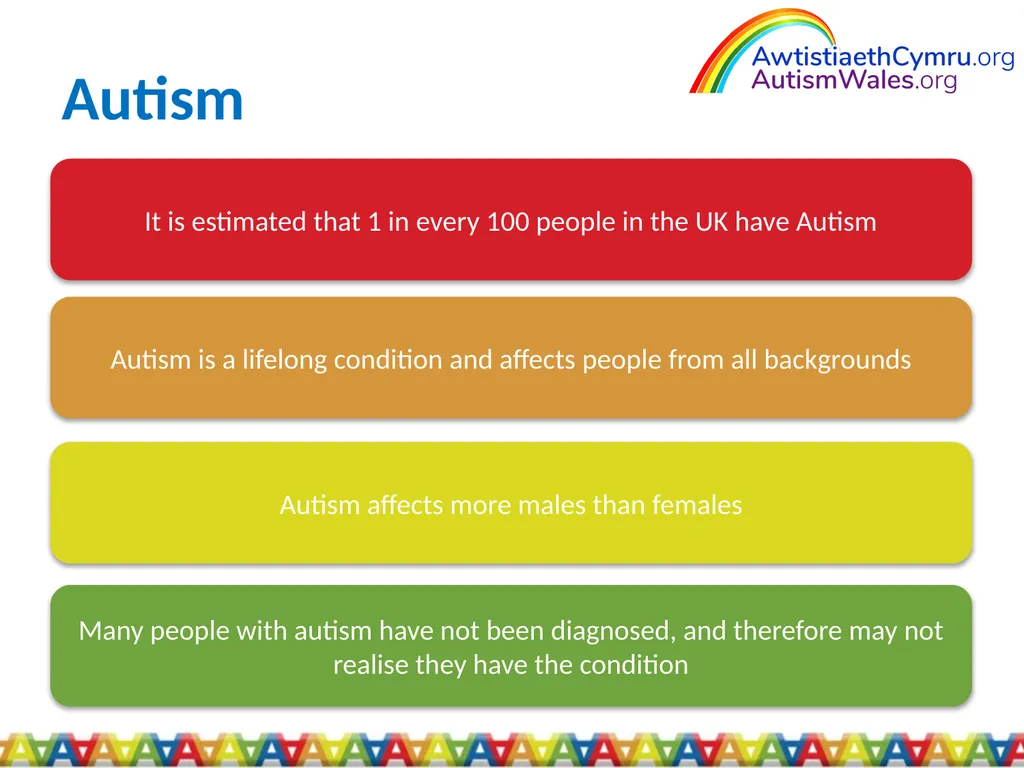 AwtistiaethCymru.org
AutismWales.org

Autism

It is estimated that 1 in every 100 people in the UK have Autism

Autism is a lifelong condition and affects people from all backgrounds

Autism affects more males than females

Many people with autism have not been diagnosed, and therefore may not realise they have the condition